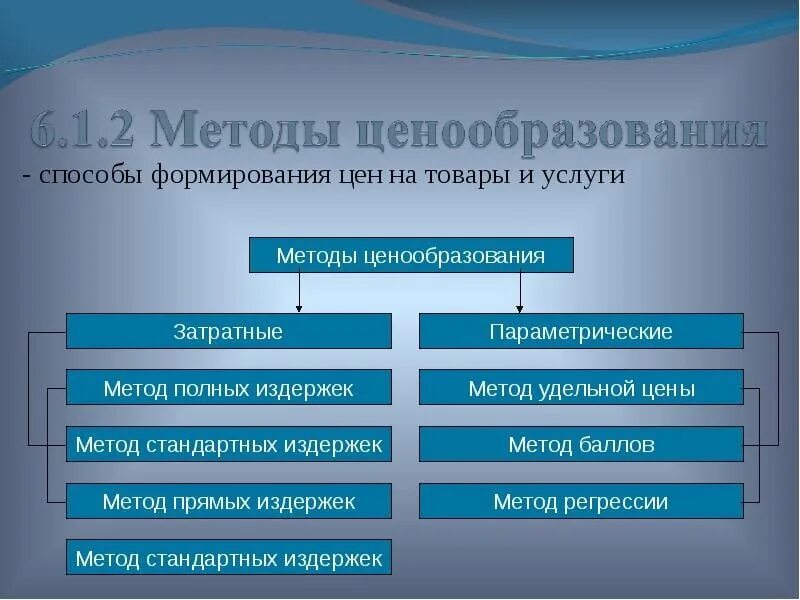 6.1.2 Методы ценообразования
- способы формирования цен на товары и услуги

Методы ценообразования

Затратные

Метод полных издержек

Метод стандартных издержек

Метод прямых издержек

Метод стандартных издержек

Параметрические

Метод удельной цены

Метод баллов

Метод регрессии